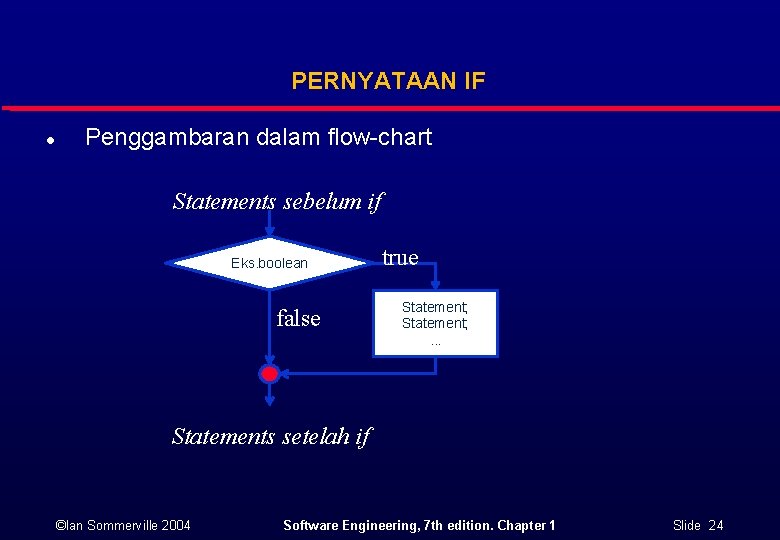 PERNYATAAN IF

● Penggambaran dalam flow-chart

Statements sebelum if

Eks.boolean

true

false

Statement;
Statement;
...

Statements setelah if

©Ian Sommerville 2004

Software Engineering, 7th edition. Chapter 1

Slide 24